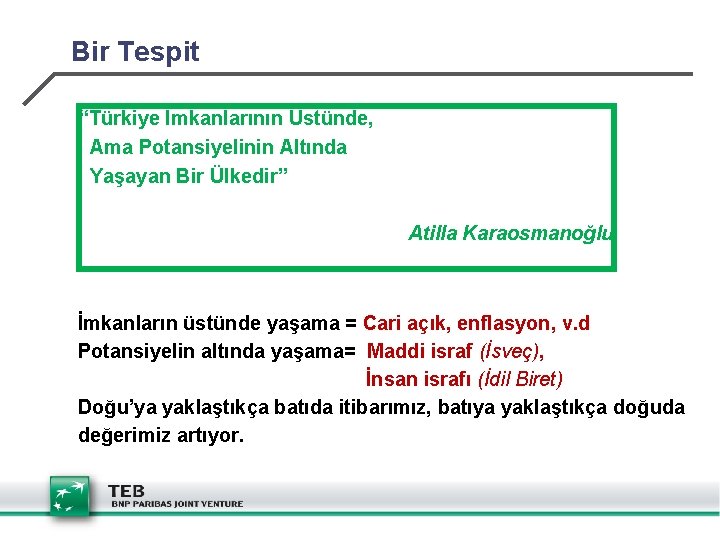 Bir Tespit

"Türkiye Imkanlarının Üstünde,
Ama Potansiyelinin Altında
Yaşayan Bir Ülkedir"

Atilla Karaosmanoğlu

İmkanların üstünde yaşama = Cari açık, enflasyon, v.d
Potansiyelin altında yaşama= Maddi israf (İsveç),
İnsan israfı (İdil Biret)
Doğu'ya yaklaştıkça batıda itibarımız, batıya yaklaştıkça doğuda değerimiz artıyor.

TEB
BNP PARIBAS JOINT VENTURE